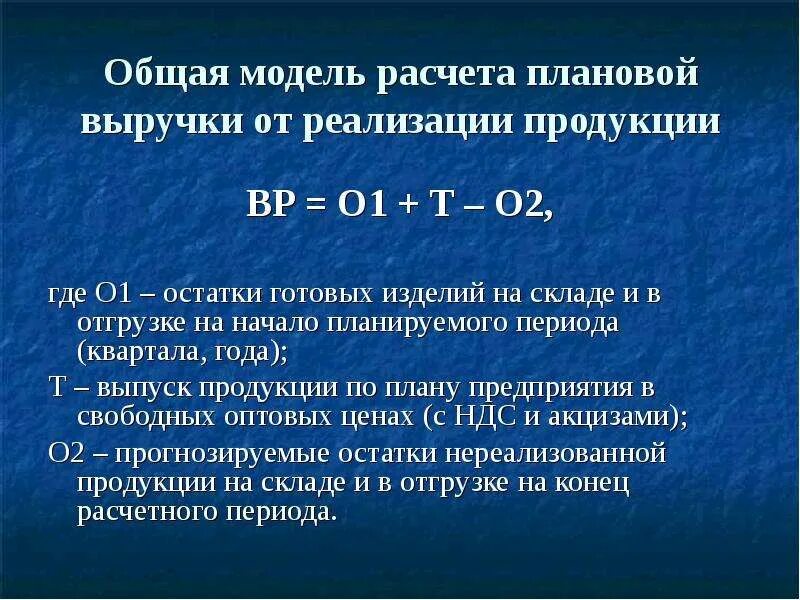 Общая модель расчета плановой выручки от реализации продукции

ВР = О1 + Т – О2,

где О1 – остатки готовых изделий на складе и в отгрузке на начало планируемого периода (квартала, года);

Т – выпуск продукции по плану предприятия в свободных оптовых ценах (с НДС и акцизами);

О2 – прогнозируемые остатки нереализованной продукции на складе и в отгрузке на конец расчетного периода.